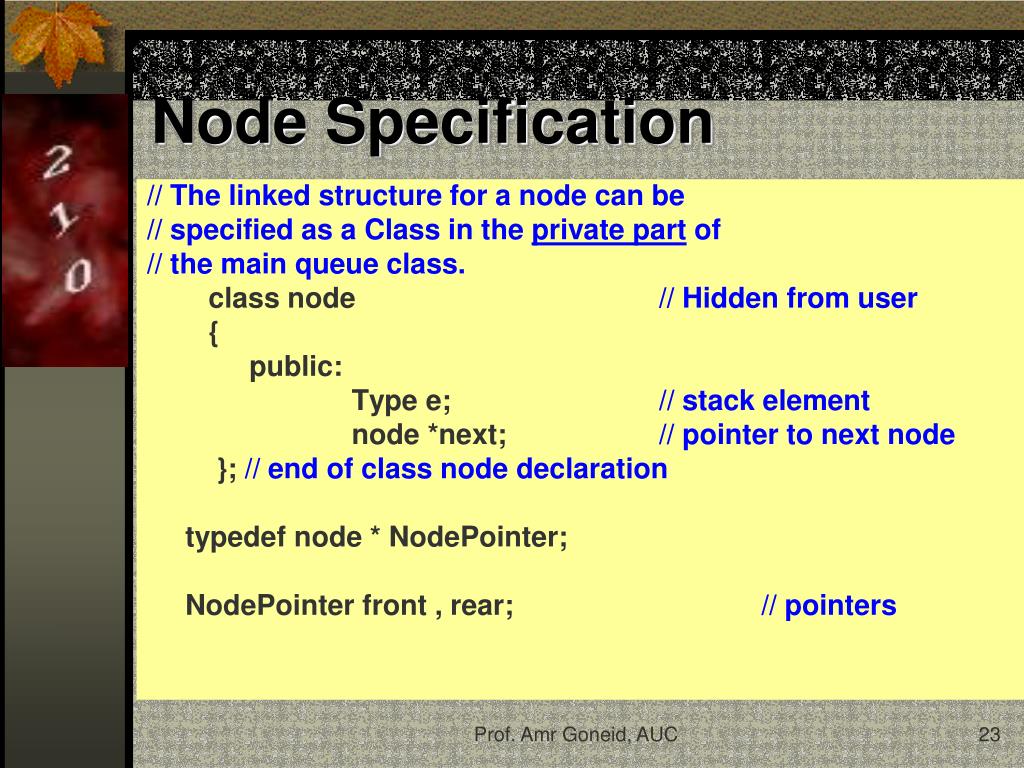 2
1
0

Node Specification

// The linked structure for a node can be
// specified as a Class in the private part of
// the main queue class.

class node // Hidden from user
{
public:
Type e; // stack element
node *next; // pointer to next node
}; // end of class node declaration

typedef node * NodePointer;

NodePointer front , rear; // pointers

Prof. Amr Goneid, AUC

23